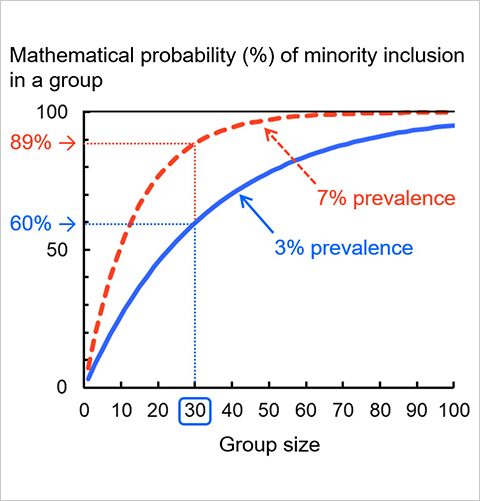 Mathematical probability (%) of minority inclusion in a group

100
89% →
60% →
50
0

7% prevalence
3% prevalence

0 10 20 30 40 50 60 70 80 90 100
Group size